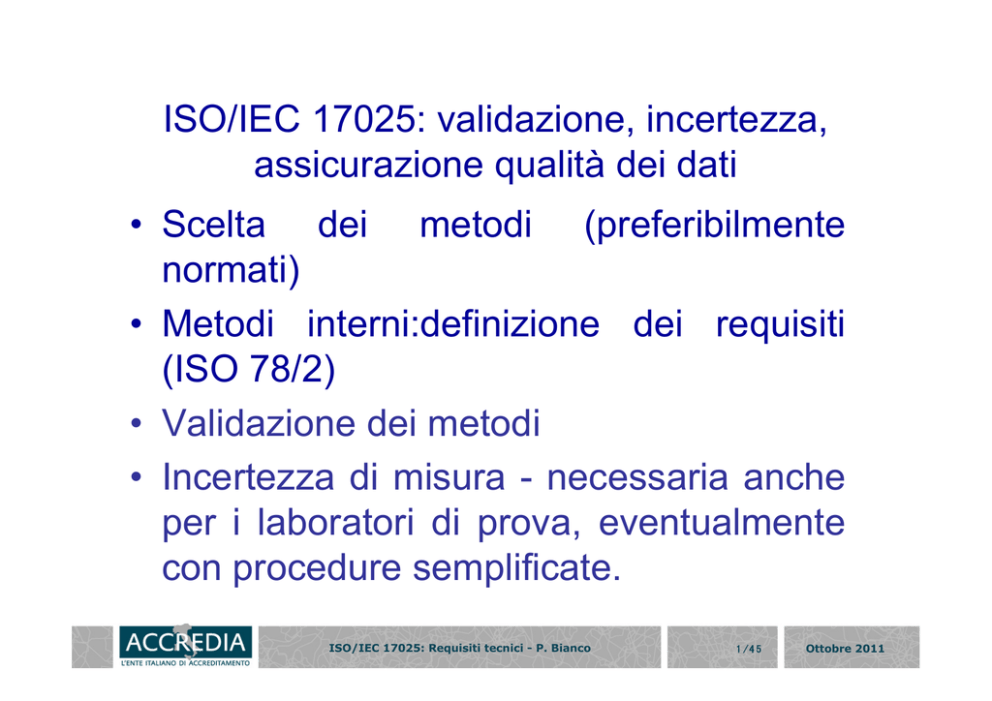 ISO/IEC 17025: validazione, incertezza, assicurazione qualità dei dati

• Scelta dei metodi (preferibilmente normati)
• Metodi interni:definizione dei requisiti (ISO 78/2)
• Validazione dei metodi
• Incertezza di misura - necessaria anche per i laboratori di prova, eventualmente con procedure semplificate.

ACCREDIA
L'ENTE ITALIANO DI ACCREDITAMENTO

ISO/IEC 17025: Requisiti tecnici - P. Bianco

1/45

Ottobre 2011